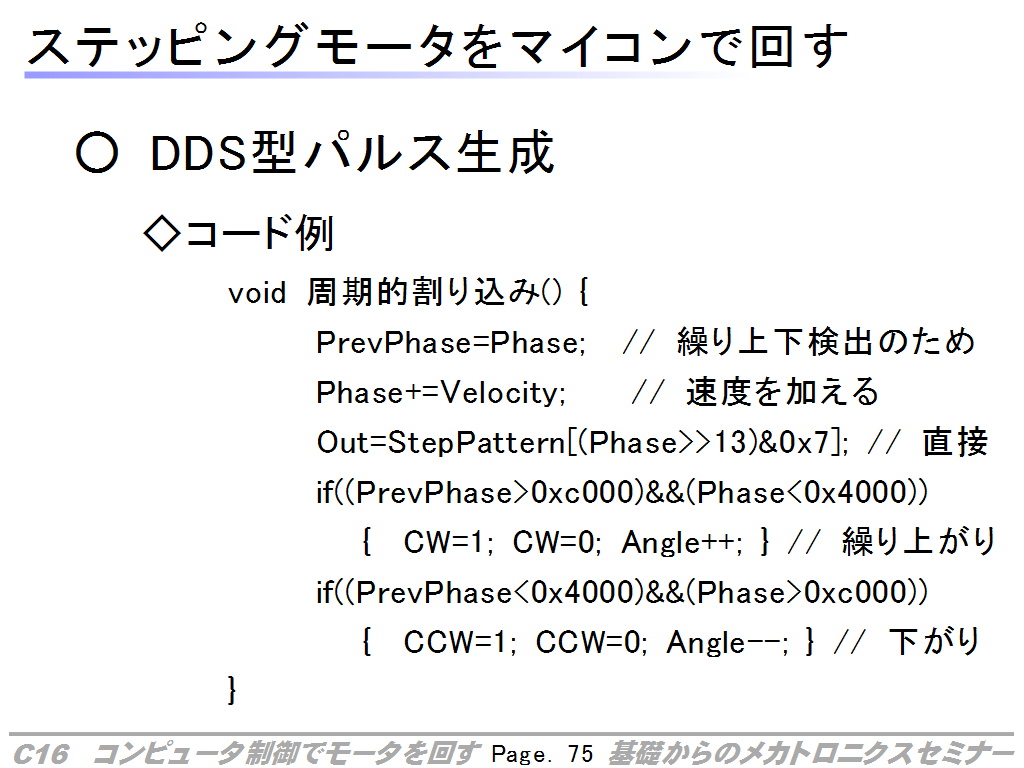 ステッピングモータをマイコンで回す

○ DDS型パルス生成

◇コード例

void 周期的割り込み() {
PrevPhase=Phase; // 繰り上下検出のため
Phase+=Velocity; // 速度を加える
Out=StepPattern[(Phase>>13)&0x7]; // 直接
if((PrevPhase>0xc000)&&(Phase<0x4000))
{ CW=1; CW=0; Angle++; } // 繰り上がり
if((PrevPhase<0x4000)&&(Phase>0xc000))
{ CCW=1; CCW=0; Angle--; } // 下がり
}

C16 コンピュータ制御でモータを回す Page. 75 基礎からのメカトロニクスセミナー